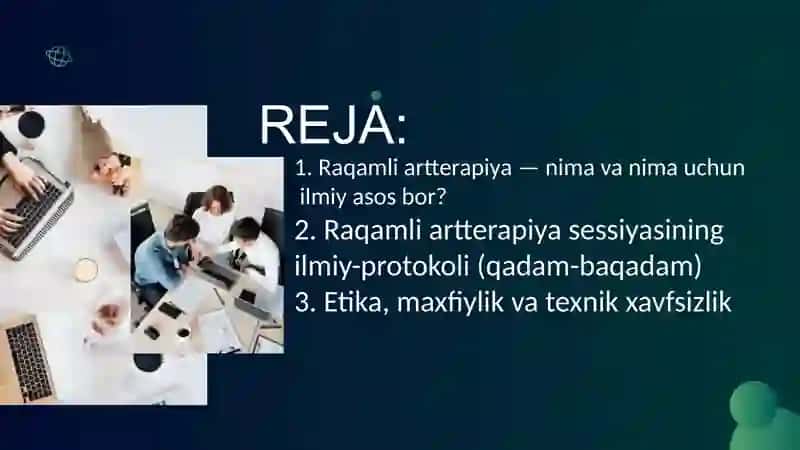 REJA:

1. Raqamli artterapiya — nima va nima uchun ilmiy asos bor?

2. Raqamli artterapiya sessiyasining ilmiy-protokoli (qadam-baqadam)

3. Etika, maxfiylik va texnik xavfsizlik